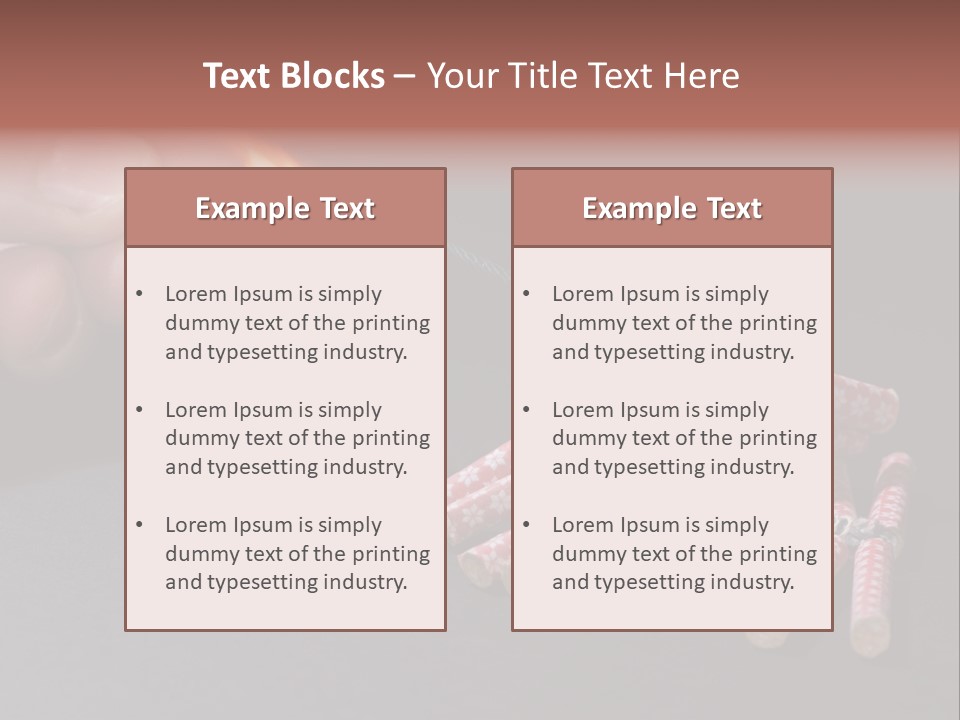 Text Blocks – Your Title Text Here

Example Text

• Lorem Ipsum is simply dummy text of the printing and typesetting industry.

• Lorem Ipsum is simply dummy text of the printing and typesetting industry.

• Lorem Ipsum is simply dummy text of the printing and typesetting industry.

Example Text

• Lorem Ipsum is simply dummy text of the printing and typesetting industry.

• Lorem Ipsum is simply dummy text of the printing and typesetting industry.

• Lorem Ipsum is simply dummy text of the printing and typesetting industry.